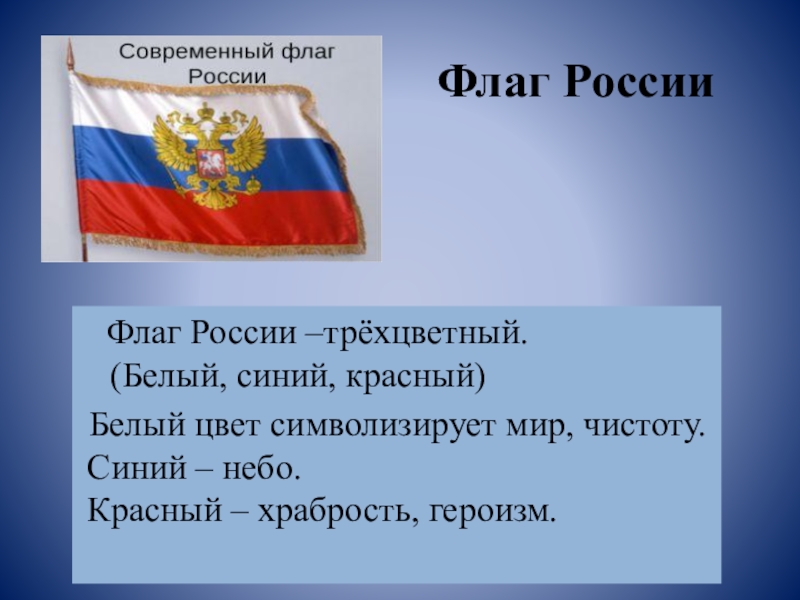 Современный флаг России

Флаг России

Флаг России –трёхцветный.
(Белый, синий, красный)

Белый цвет символизирует мир, чистоту.
Синий – небо.
Красный – храбрость, героизм.